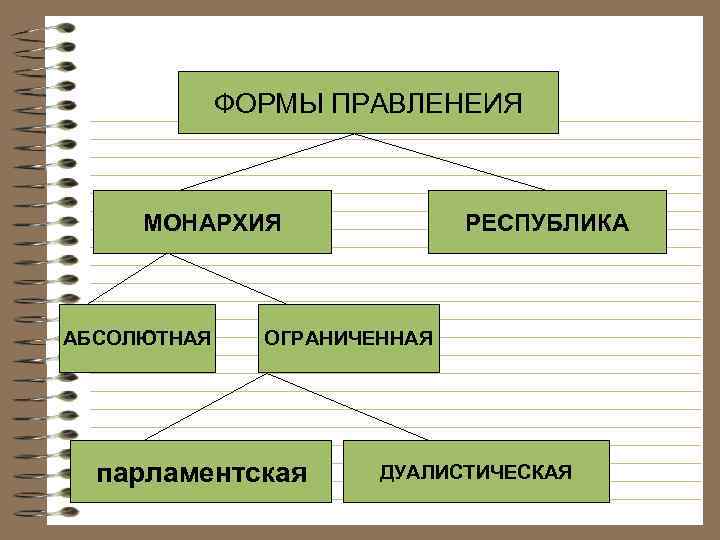 ФОРМЫ ПРАВЛЕНЕИЯ

МОНАРХИЯ

РЕСПУБЛИКА

АБСОЛЮТНАЯ

ОГРАНИЧЕННАЯ

парламентская

ДУАЛИСТИЧЕСКАЯ